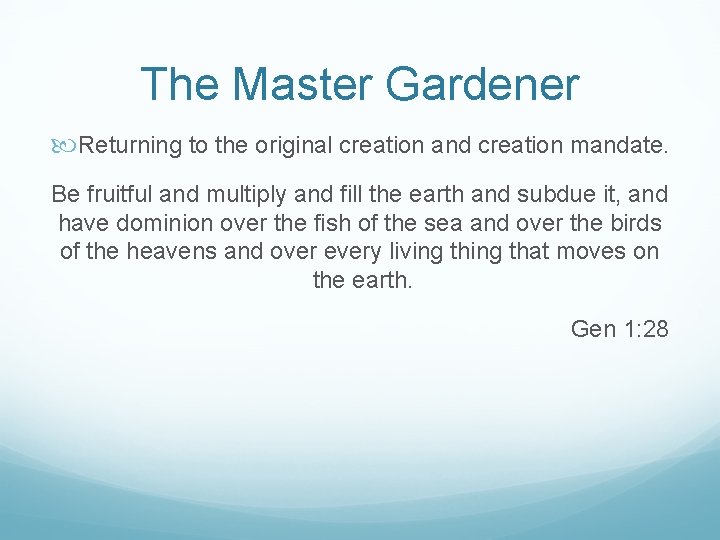 The Master Gardener

Returning to the original creation and creation mandate.

Be fruitful and multiply and fill the earth and subdue it, and have dominion over the fish of the sea and over the birds of the heavens and over every living thing that moves on the earth.

Gen 1:28